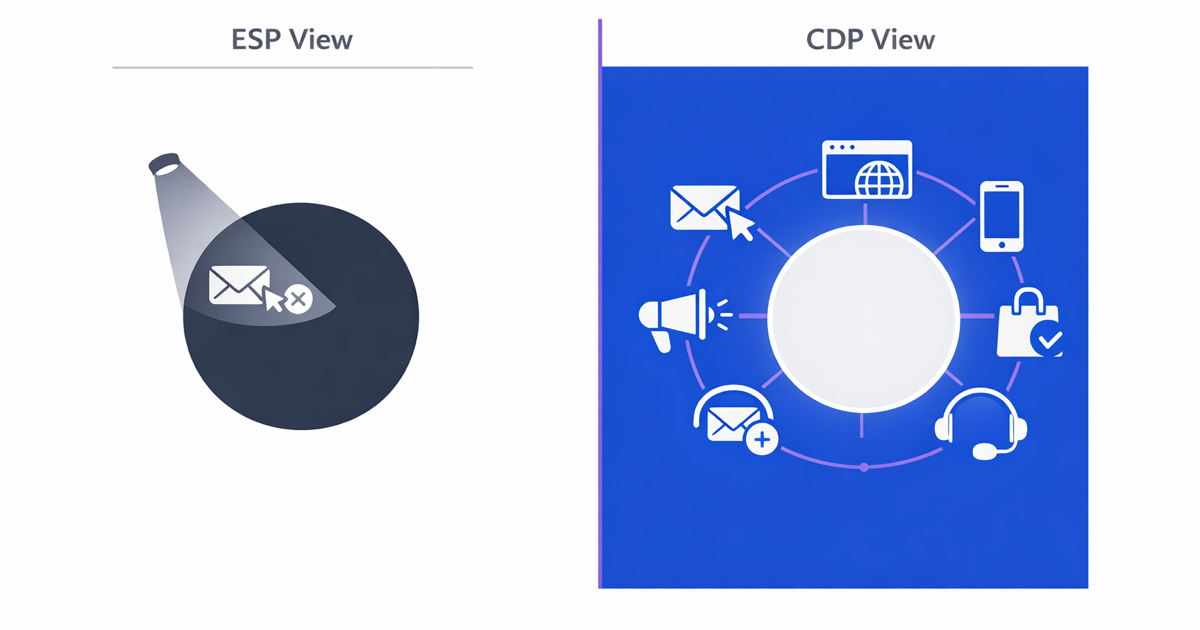 ESP View

CDP View